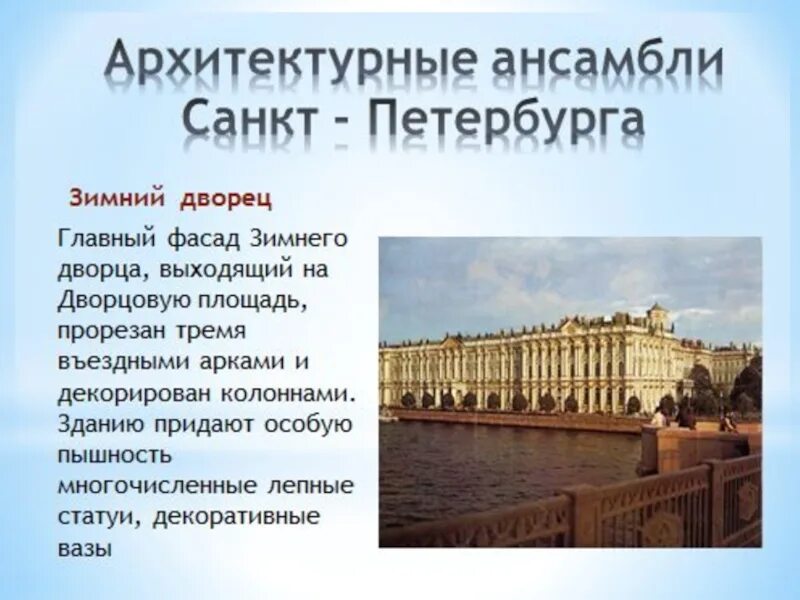 Архитектурные ансамбли Санкт – Петербурга

Зимний дворец

Главный фасад Зимнего дворца, выходящий на Дворцовую площадь, прорезан тремя въездными арками и декорирован колоннами. Зданию придают особую пышность многочисленные лепные статуи, декоративные вазы